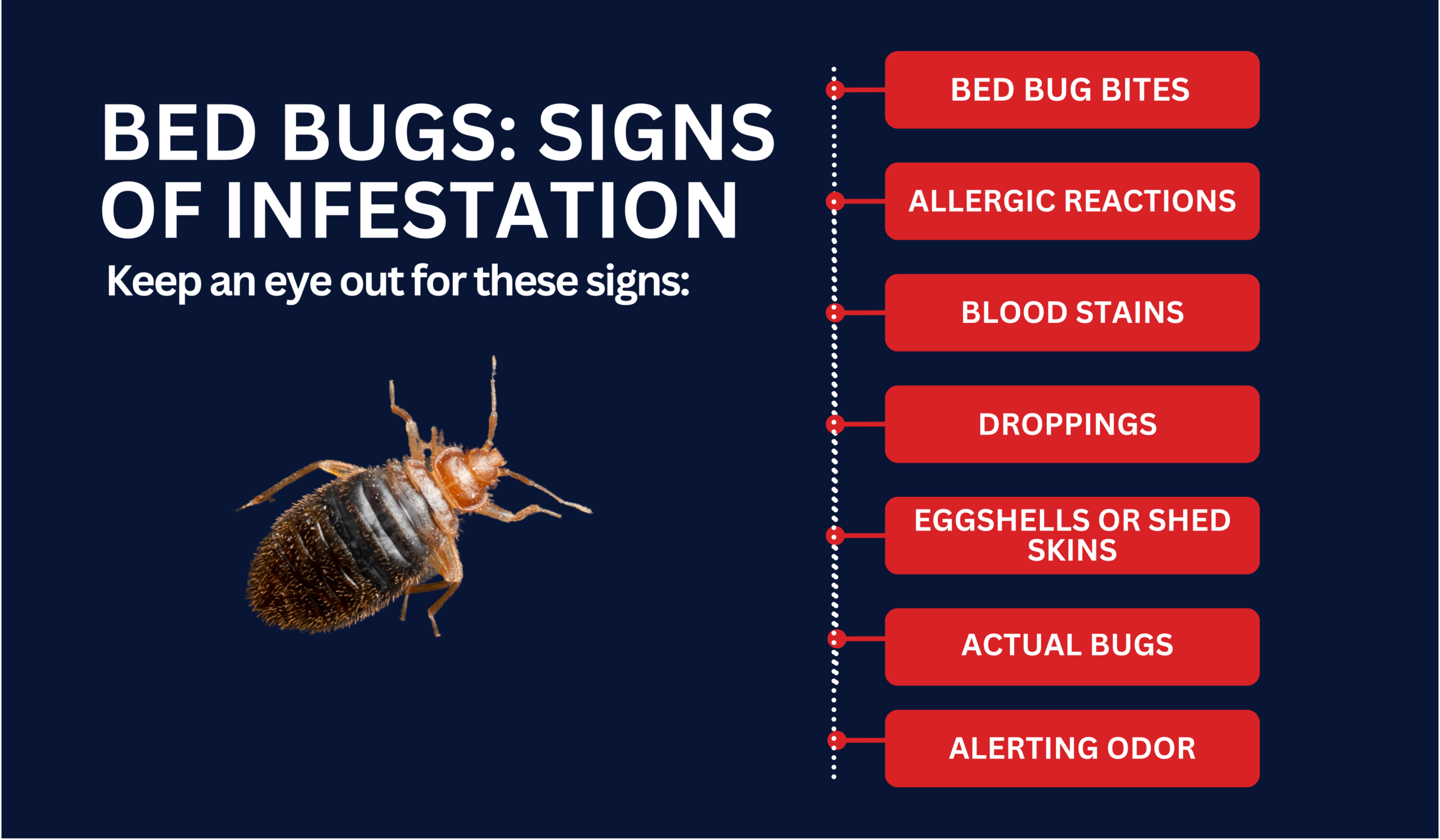 BED BUGS: SIGNS OF INFESTATION

Keep an eye out for these signs:

BED BUG BITES

ALLERGIC REACTIONS

BLOOD STAINS

DROPPINGS

EGGSHELLS OR SHED SKINS

ACTUAL BUGS

ALERTING ODOR